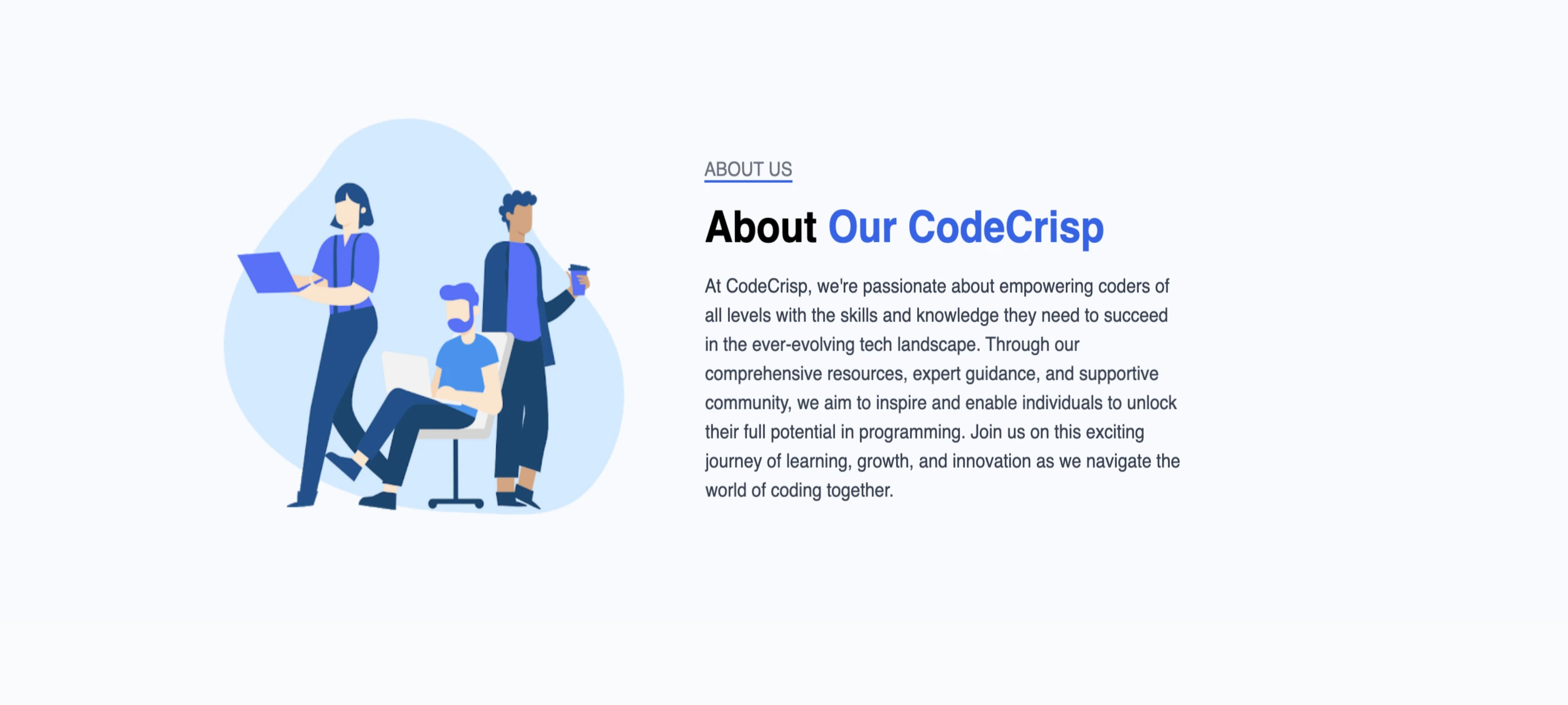 ABOUT US

About Our CodeCrisp

At CodeCrisp, we're passionate about empowering coders of all levels with the skills and knowledge they need to succeed in the ever-evolving tech landscape. Through our comprehensive resources, expert guidance, and supportive community, we aim to inspire and enable individuals to unlock their full potential in programming. Join us on this exciting journey of learning, growth, and innovation as we navigate the world of coding together.